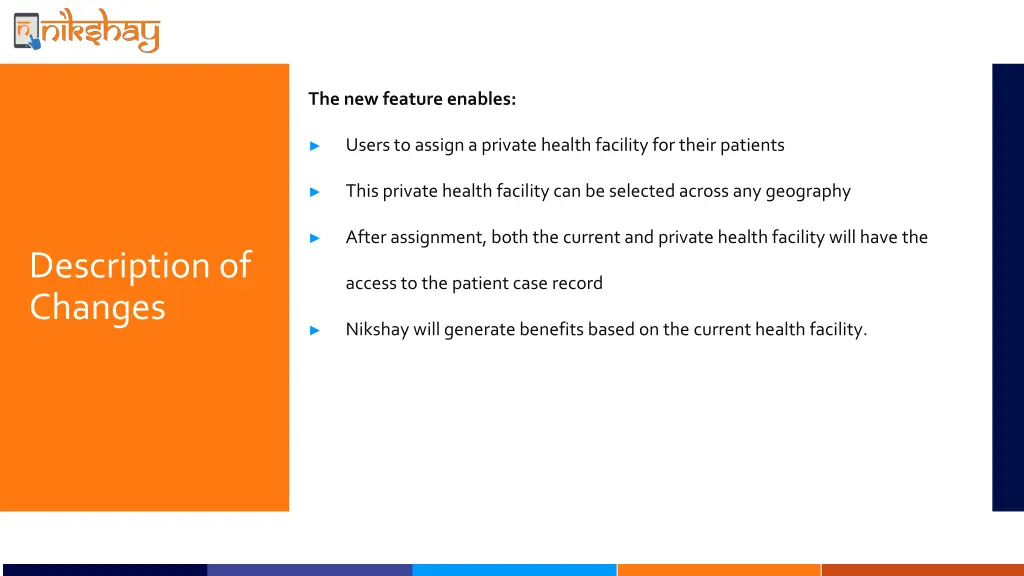 nikshay

Description of Changes

The new feature enables:

► Users to assign a private health facility for their patients

► This private health facility can be selected across any geography

► After assignment, both the current and private health facility will have the access to the patient case record

► Nikshay will generate benefits based on the current health facility.